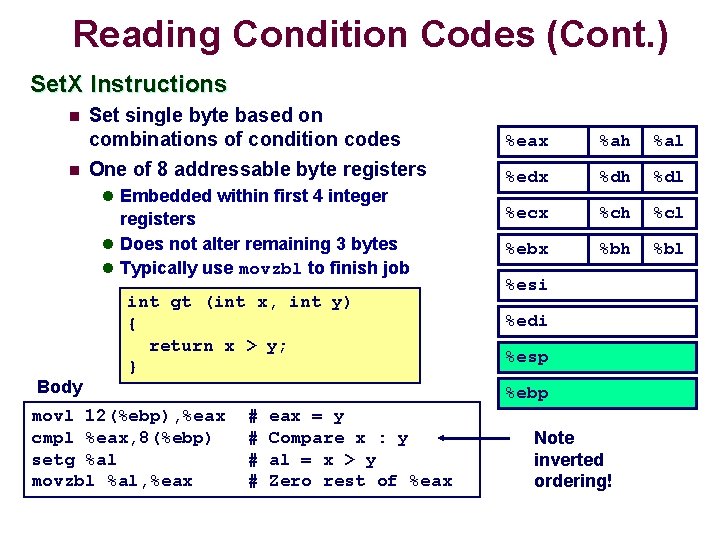 Reading Condition Codes (Cont.)

SetX Instructions

Set single byte based on combinations of condition codes

One of 8 addressable byte registers

Embedded within first 4 integer registers

Does not alter remaining 3 bytes

Typically use movzbl to finish job

int gt (int x, int y)
{
  return x > y;
}

| %eax | %ah | %al |
|---|---|---|
| %edx | %dh | %dl |
| %ecx | %ch | %cl |
| %ebx | %bh | %bl |
| %esi | | |
| %edi | | |
| %esp | | |
| %ebp | | |

Body

movl 12(%ebp),%eax # eax = y
cmpl %eax,8(%ebp) # Compare x : y
setg %al # al = x > y
movzbl %al,%eax # Zero rest of %eax

Note inverted ordering!